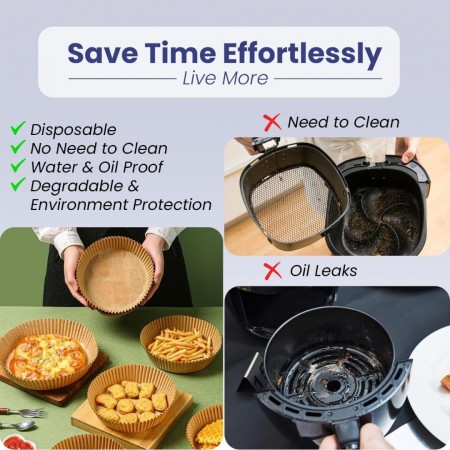 Save Time Effortlessly

Live More

Disposable
No Need to Clean
Water & Oil Proof
Degradable & Environment Protection

Need to Clean

Oil Leaks